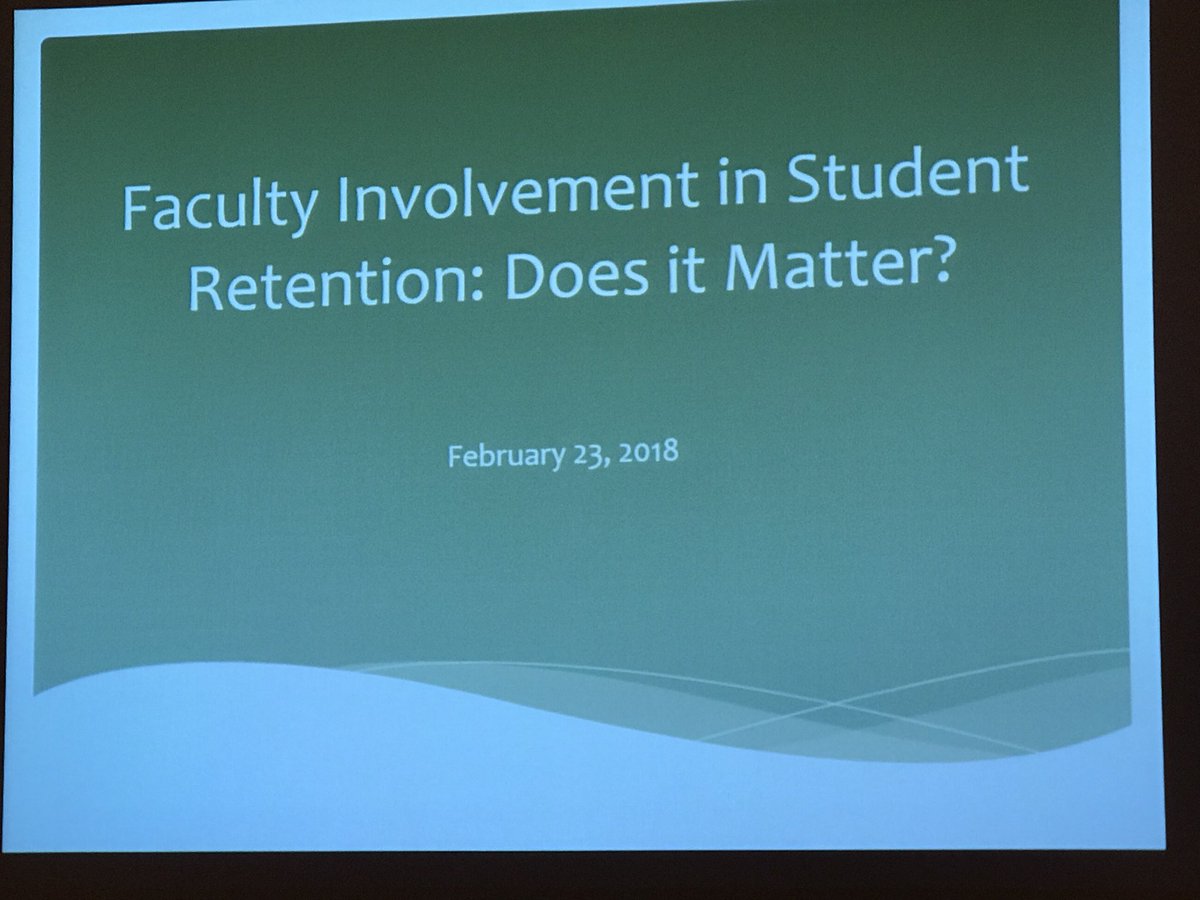 Faculty Involvement in Student Retention: Does it Matter?

February 23, 2018